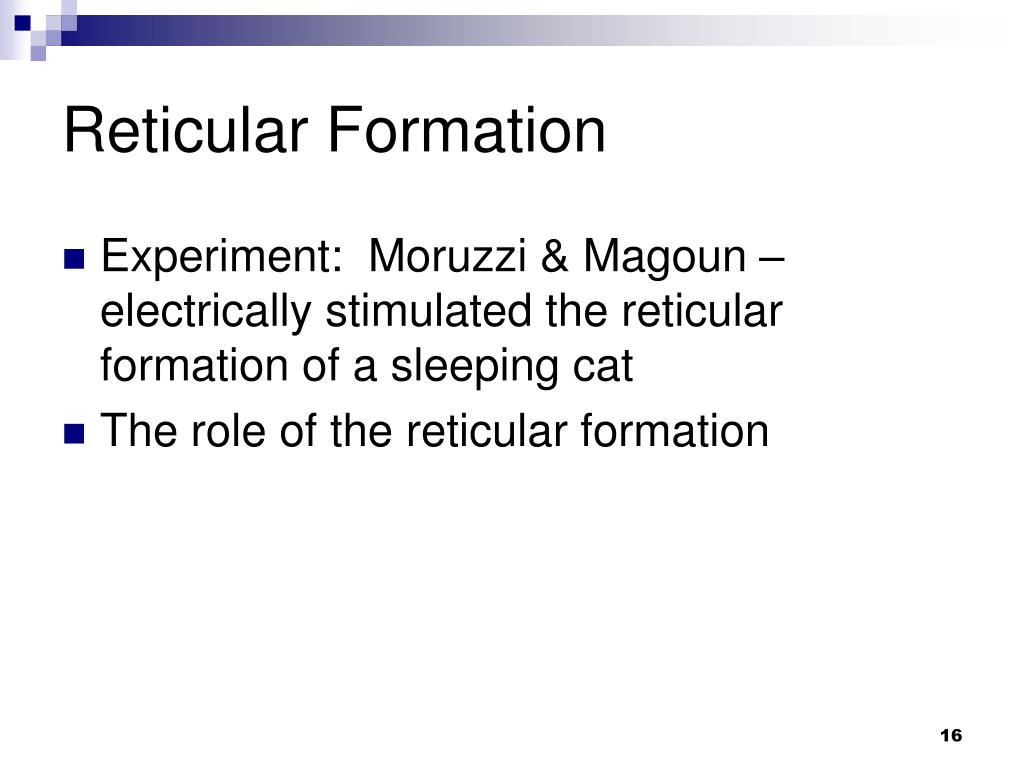 Reticular Formation

Experiment:  Moruzzi & Magoun – electrically stimulated the reticular formation of a sleeping cat

The role of the reticular formation

16